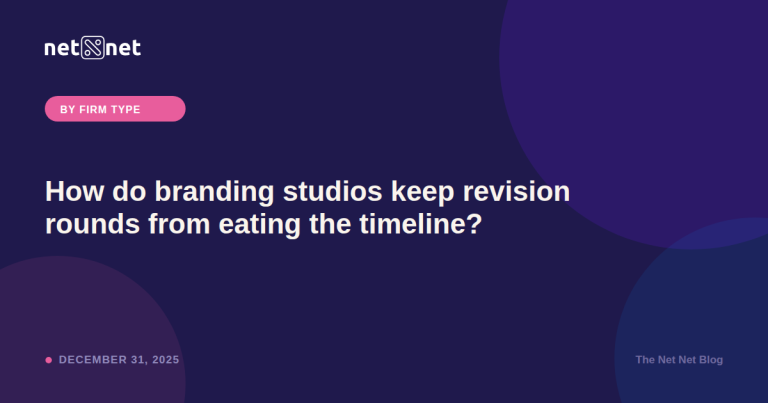 net net

BY FIRM TYPE

How do branding studios keep revision rounds from eating the timeline?

DECEMBER 31, 2025

The Net Net Blog